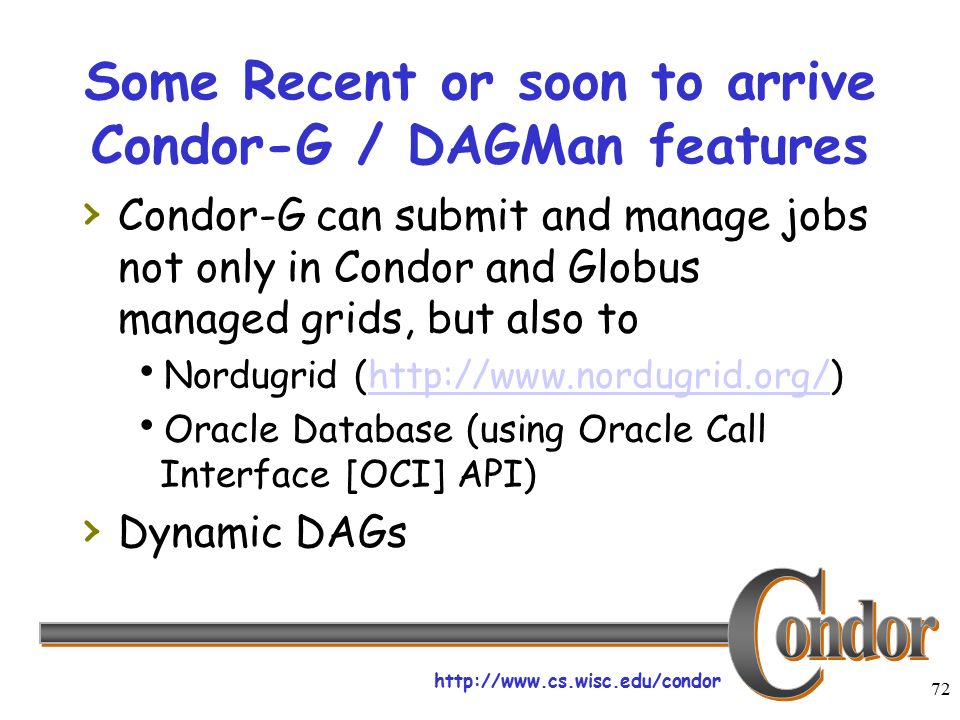 Some Recent or soon to arrive Condor-G / DAGMan features

› Condor-G can submit and manage jobs not only in Condor and Globus managed grids, but also to

• Nordugrid (http://www.nordugrid.org/)

• Oracle Database (using Oracle Call Interface [OCI] API)

› Dynamic DAGs

Condor

http://www.cs.wisc.edu/condor

72